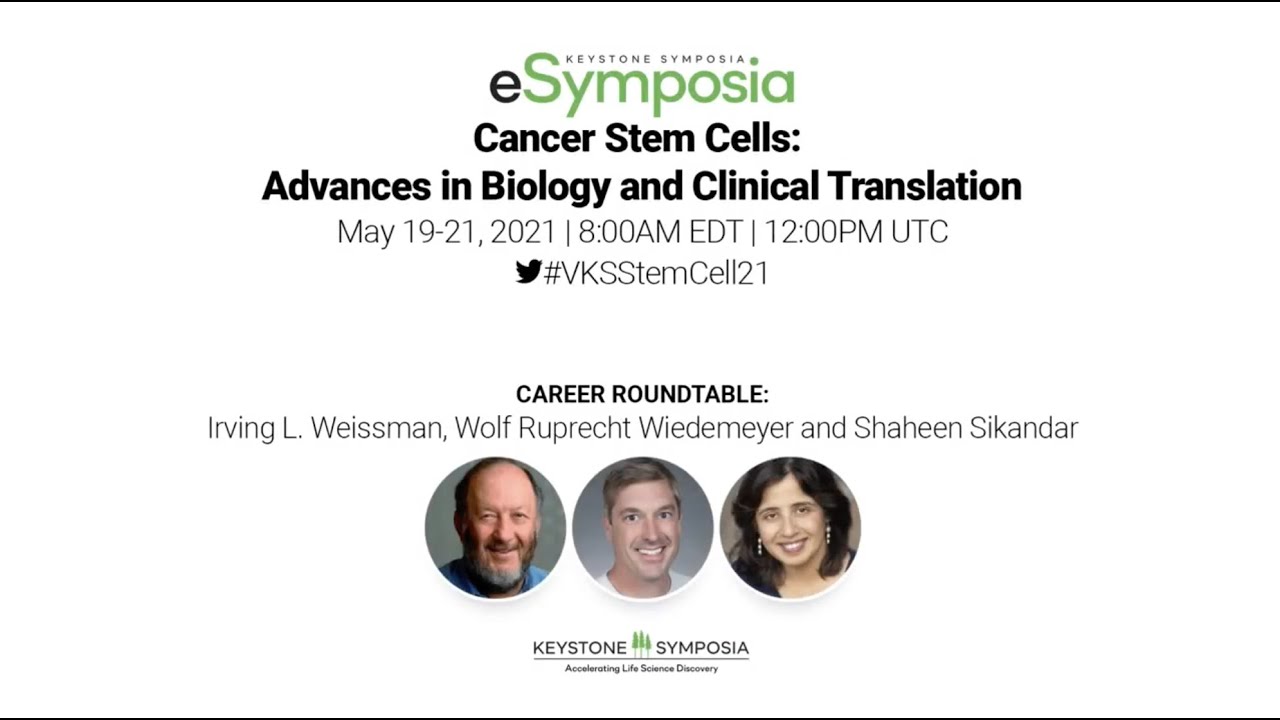 KEYSTONE SYMPOSIA
eSymposia

Cancer Stem Cells:
Advances in Biology and Clinical Translation

May 19-21, 2021 | 8:00AM EDT | 12:00PM UTC
#VKSStemCell21

CAREER ROUNDTABLE:
Irving L. Weissman, Wolf Ruprecht Wiedemeyer and Shaheen Sikandar

KEYSTONE SYMPOSIA
Accelerating Life Science Discovery